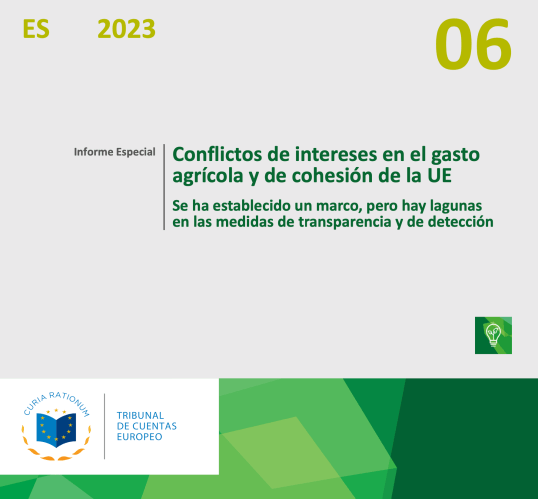 ES 2023

06

Informe Especial

Conflictos de intereses en el gasto agrícola y de cohesión de la UE

Se ha establecido un marco, pero hay lagunas en las medidas de transparencia y de detección

CURIA RATIONUM

TRIBUNAL
DE CUENTAS
EUROPEO